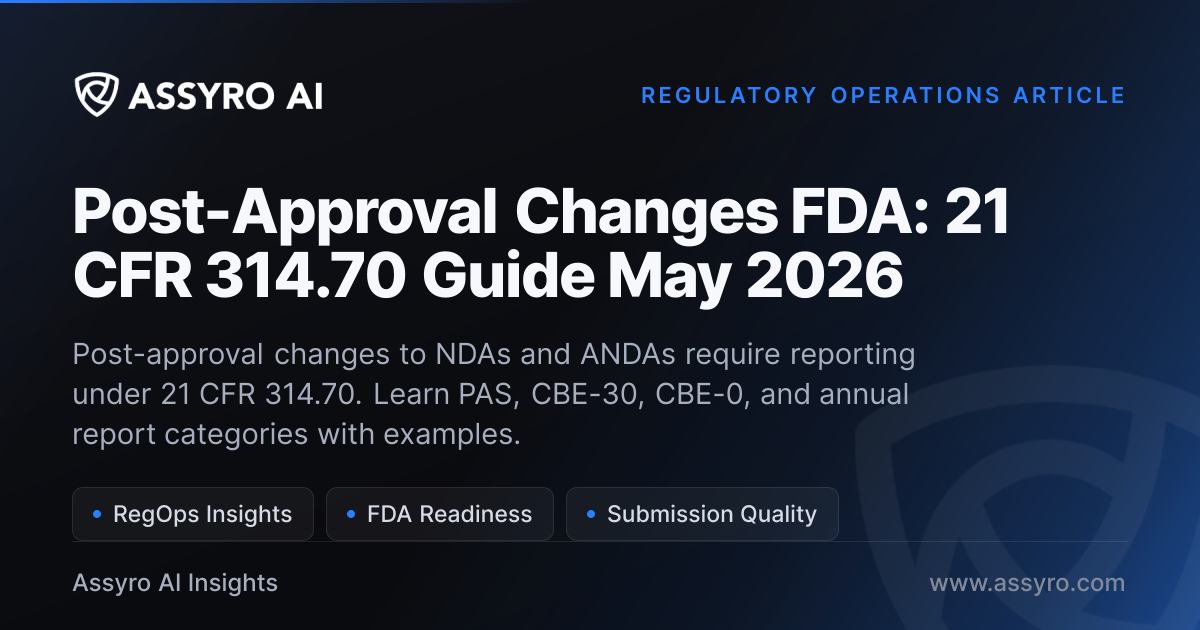 ASSYRO AI

REGULATORY OPERATIONS ARTICLE

Post-Approval Changes FDA: 21 CFR 314.70 Guide May 2026

Post-approval changes to NDAs and ANDAs require reporting under 21 CFR 314.70. Learn PAS, CBE-30, CBE-0, and annual report categories with examples.

• RegOps Insights
• FDA Readiness
• Submission Quality

Assyro AI Insights

www.assyro.com